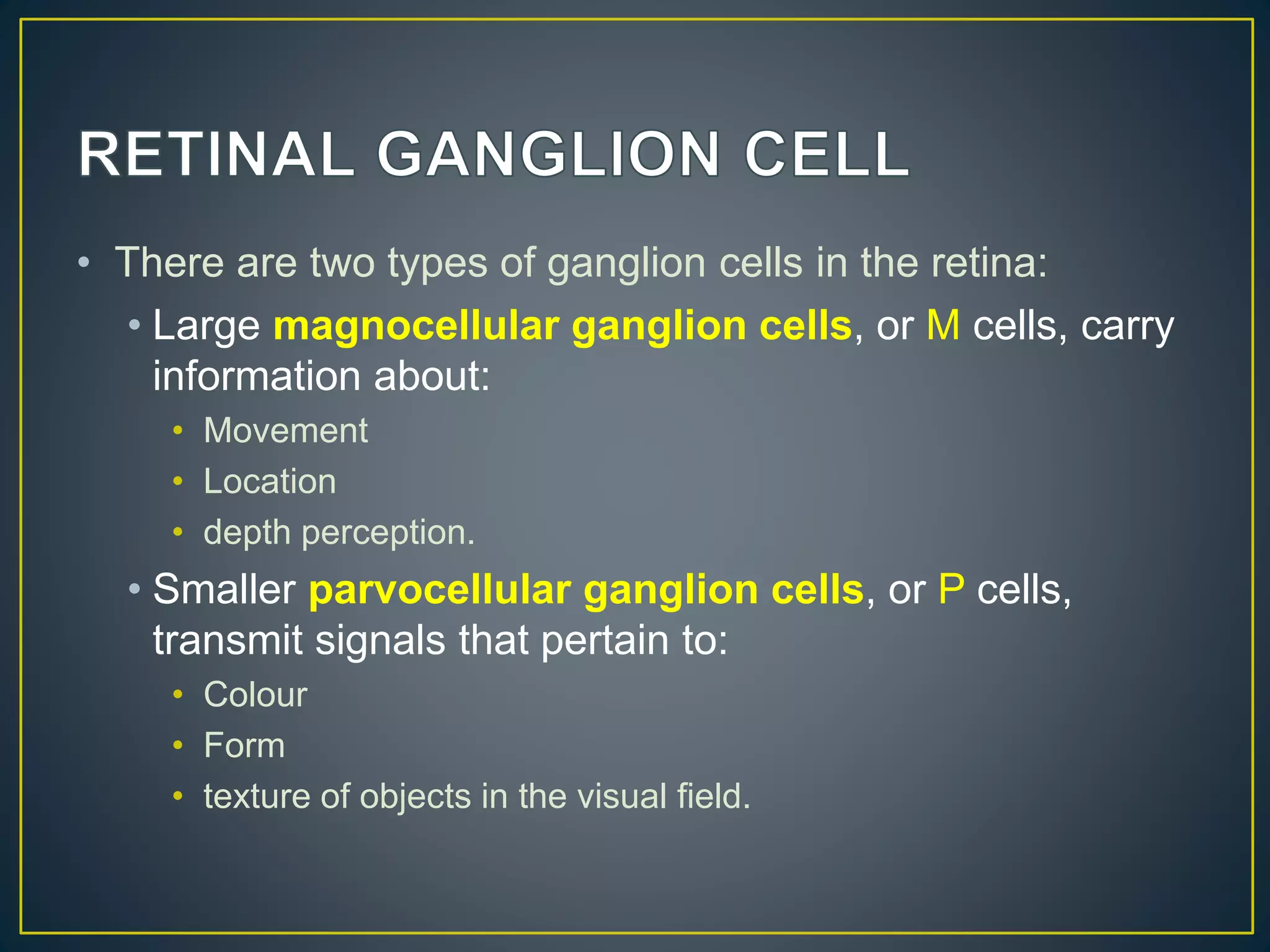 RETINAL GANGLION CELL

• There are two types of ganglion cells in the retina:

• Large magnocellular ganglion cells, or M cells, carry information about:

• Movement

• Location

• depth perception.

• Smaller parvocellular ganglion cells, or P cells, transmit signals that pertain to:

• Colour

• Form

• texture of objects in the visual field.